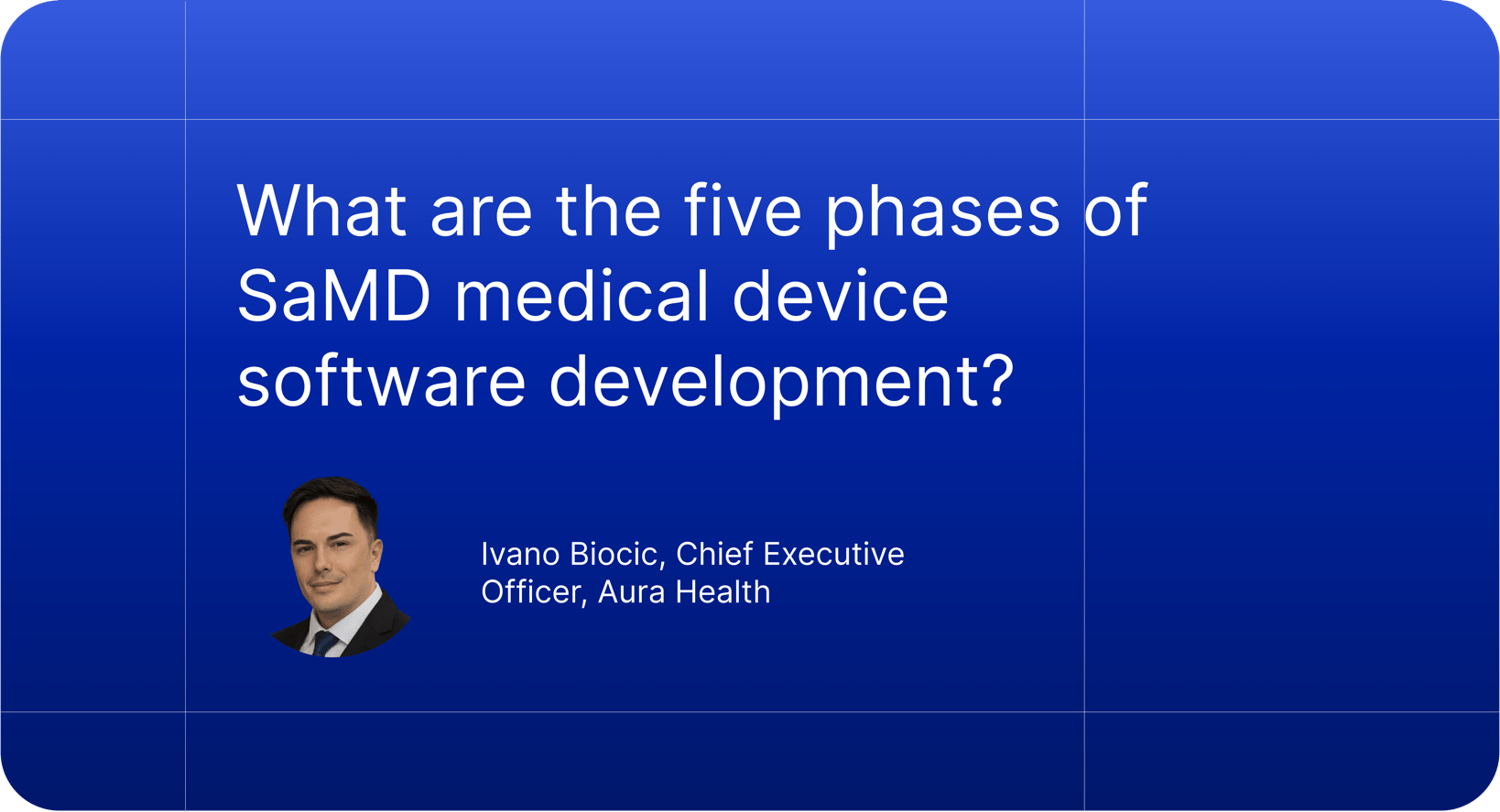 What are the five phases of SaMD medical device software development?

Ivano Biocic, Chief Executive Officer, Aura Health